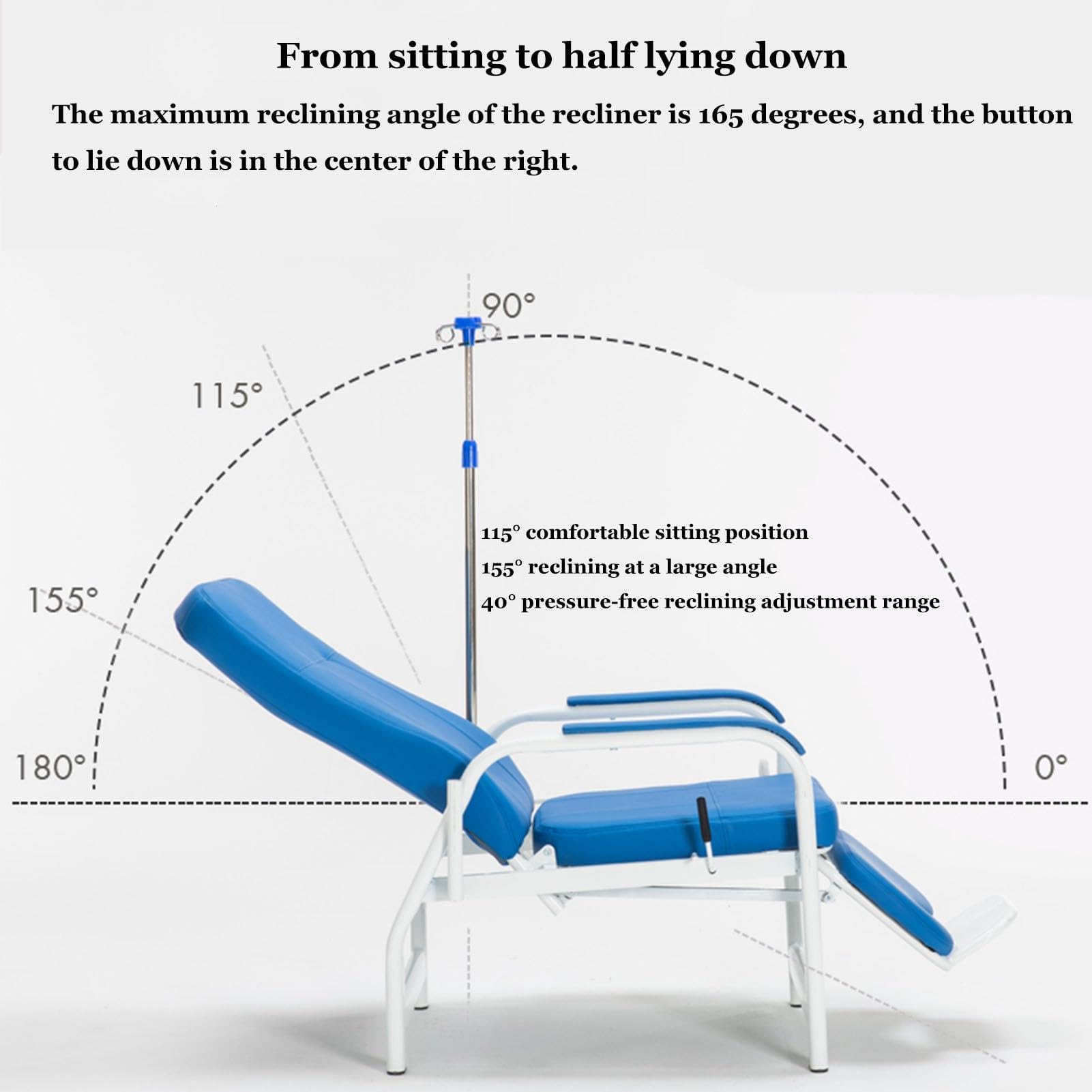 From sitting to half lying down

The maximum reclining angle of the recliner is 165 degrees, and the button to lie down is in the center of the right.

90°

115°

155°

180°

0°

115° comfortable sitting position
155° reclining at a large angle
40° pressure-free reclining adjustment range